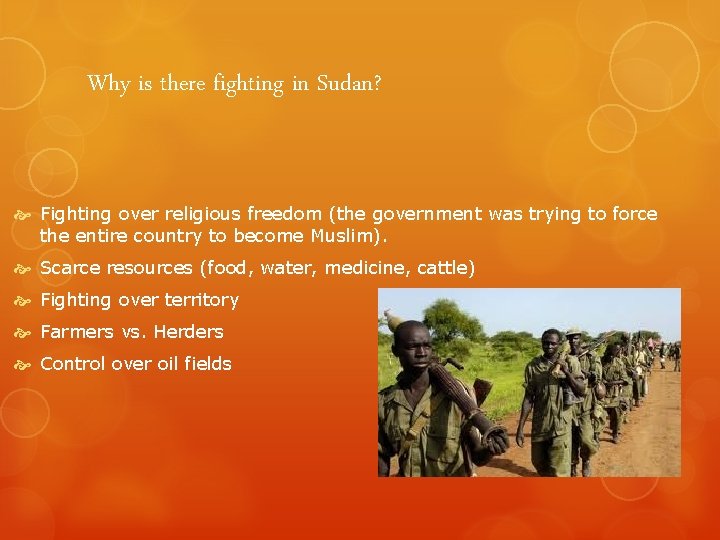 Why is there fighting in Sudan?

Fighting over religious freedom (the government was trying to force the entire country to become Muslim).

Scarce resources (food, water, medicine, cattle)

Fighting over territory

Farmers vs. Herders

Control over oil fields